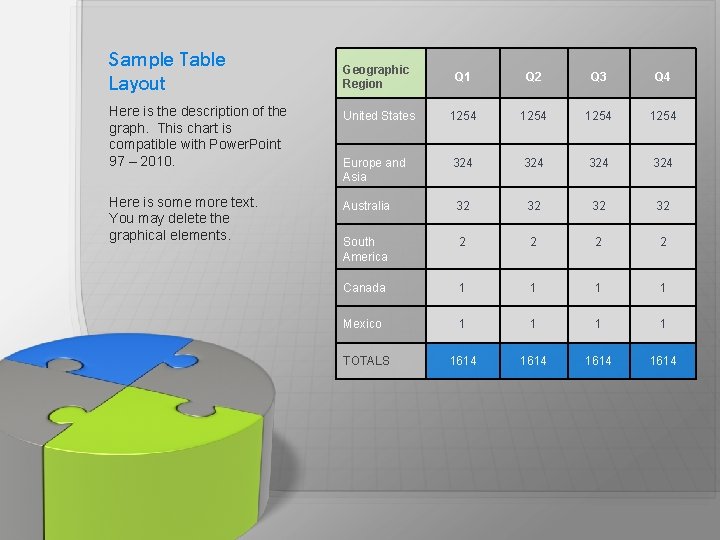 Sample Table Layout

Here is the description of the graph. This chart is compatible with PowerPoint 97 – 2010.

Here is some more text. You may delete the graphical elements.

| Geographic Region | Q1 | Q2 | Q3 | Q4 |
|---|---|---|---|---|
| United States | 1254 | 1254 | 1254 | 1254 |
| Europe and Asia | 324 | 324 | 324 | 324 |
| Australia | 32 | 32 | 32 | 32 |
| South America | 2 | 2 | 2 | 2 |
| Canada | 1 | 1 | 1 | 1 |
| Mexico | 1 | 1 | 1 | 1 |
| TOTALS | 1614 | 1614 | 1614 | 1614 |